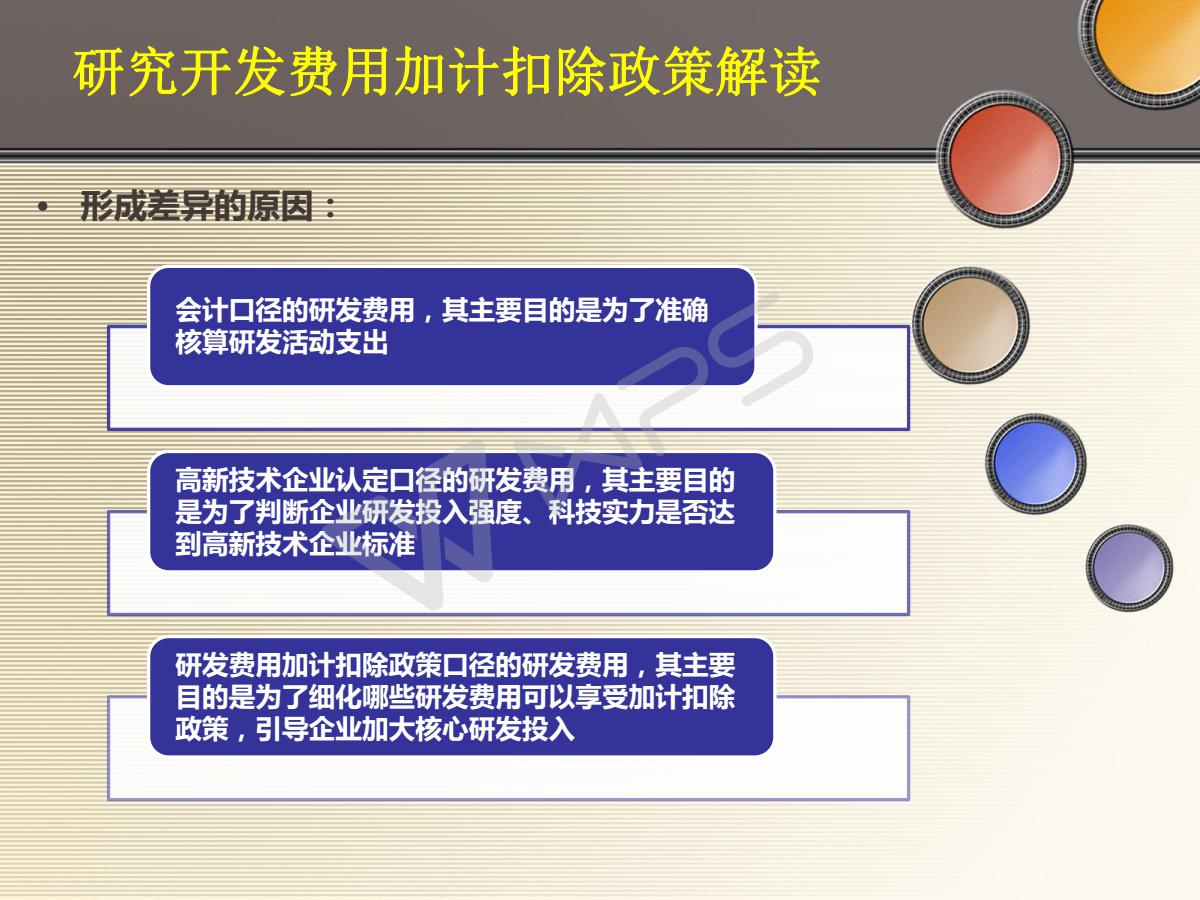 研究开发费用加计扣除政策解读

• 形成差异的原因：

会计口径的研发费用，其主要目的是为了准确核算研发活动支出

高新技术企业认定口径的研发费用，其主要目的是为了判断企业研发投入强度、科技实力是否达到高新技术企业标准

研发费用加计扣除政策口径的研发费用，其主要目的是为了细化哪些研发费用可以享受加计扣除政策，引导企业加大核心研发投入

WPS